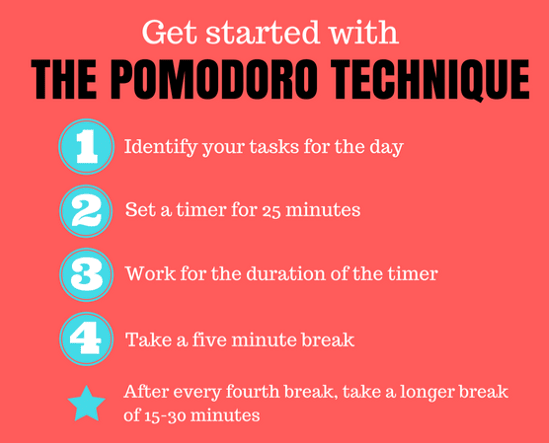 Get started with
THE POMODORO TECHNIQUE

1 Identify your tasks for the day

2 Set a timer for 25 minutes

3 Work for the duration of the timer

4 Take a five minute break

After every fourth break, take a longer break of 15-30 minutes